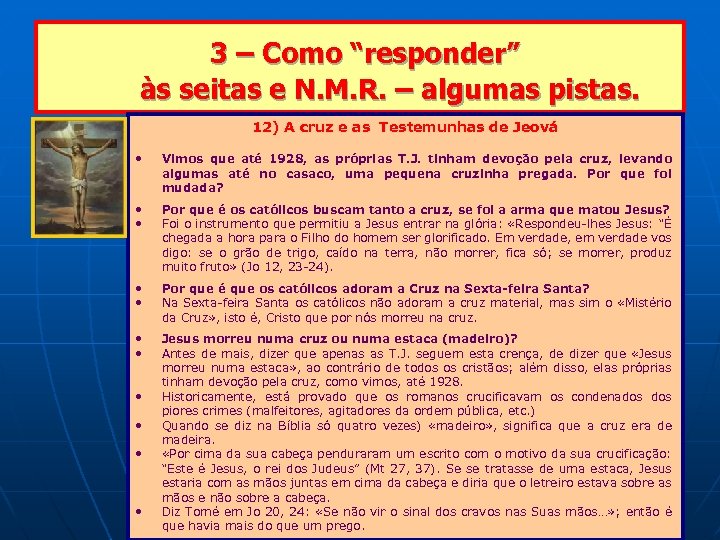 3 – Como “responder” às seitas e N.M.R. – algumas pistas.

12) A cruz e as Testemunhas de Jeová

• Vimos que até 1928, as próprias T.J. tinham devoção pela cruz, levando algumas até no casaco, uma pequena cruzinha pregada. Por que foi mudada?

• Por que é os católicos buscam tanto a cruz, se foi a arma que matou Jesus?
• Foi o instrumento que permitiu a Jesus entrar na glória: «Respondeu-lhes Jesus: “É chegada a hora para o Filho do homem ser glorificado. Em verdade, em verdade vos digo: se o grão de trigo, caído na terra, não morrer, fica só; se morrer, produz muito fruto» (Jo 12, 23-24).

• Por que é que os católicos adoram a Cruz na Sexta-feira Santa?
• Na Sexta-feira Santa os católicos não adoram a cruz material, mas sim o «Mistério da Cruz», isto é, Cristo que por nós morreu na cruz.

• Jesus morreu numa cruz ou numa estaca (madeiro)?
• Antes de mais, dizer que apenas as T.J. seguem esta crença, de dizer que «Jesus morreu numa estaca», ao contrário de todos os cristãos; além disso, elas próprias tinham devoção pela cruz, como vimos, até 1928.
• Historicamente, está provado que os romanos crucificavam os condenados dos piores crimes (malfeitores, agitadores da ordem pública, etc.)
• Quando se diz na Bíblia só quatro vezes) «madeiro», significa que a cruz era de madeira.
• «Por cima da sua cabeça penduraram um escrito com o motivo da sua crucificação: “Este é Jesus, o rei dos Judeus” (Mt 27, 37). Se se tratasse de uma estaca, Jesus estaria com as mãos juntas em cima da cabeça e diria que o letreiro estava sobre as mãos e não sobre a cabeça.
• Diz Tomé em Jo 20, 24: «Se não vir o sinal dos cravos nas Suas mãos…»; então é que havia mais do que um prego.